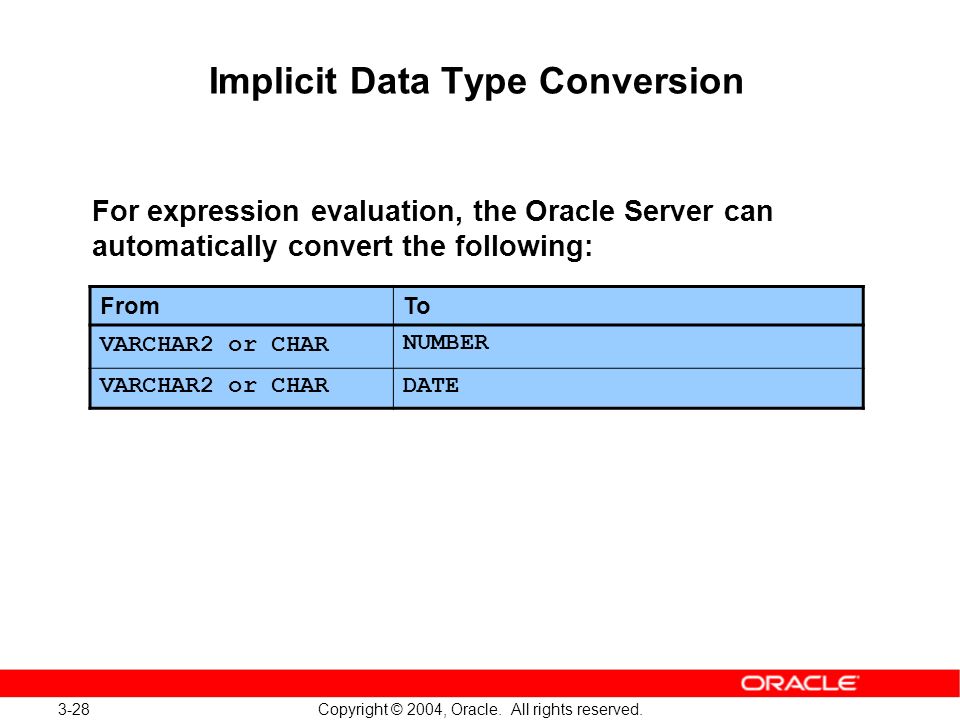 Implicit Data Type Conversion

For expression evaluation, the Oracle Server can automatically convert the following:

| From | To |
|---|---|
| VARCHAR2 or CHAR | NUMBER |
| VARCHAR2 or CHAR | DATE |

ORACLE

3-28

Copyright © 2004, Oracle. All rights reserved.